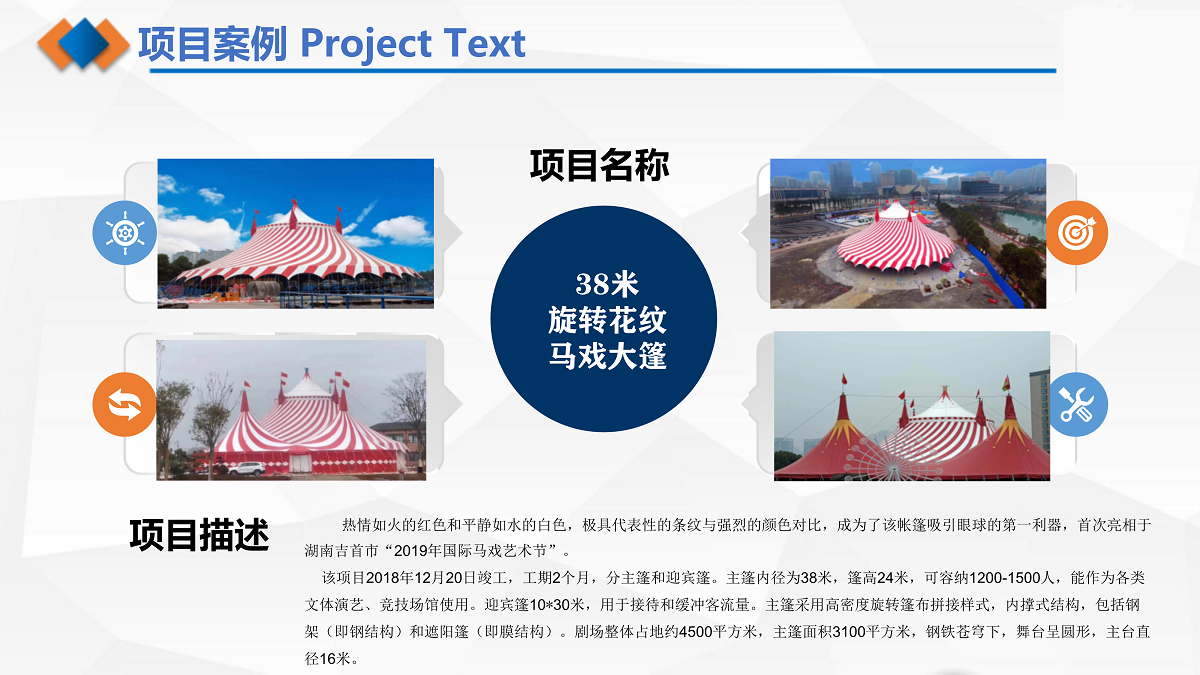 项目案例 Project Text

项目名称

38米
旋转花纹
马戏大篷

项目描述

热情如火的红色和平静如水的白色，极具代表性的条纹与强烈的颜色对比，成为了该帐篷吸引眼球的第一利器，首次亮相于湖南吉首市“2019年国际马戏艺术节”。

该项目2018年12月20日竣工，工期2个月，分主篷和迎宾篷。主篷内径为38米，篷高24米，可容纳1200-1500人，能作为各类文体演艺、竞技场馆使用。迎宾篷10*30米，用于接待和缓冲客流量。主篷采用高密度旋转篷布拼接样式，内撑式结构，包括钢架（即钢结构）和遮阳篷（即膜结构）。剧场整体占地约4500平方米，主篷面积3100平方米，钢铁苍穹下，舞台呈圆形，主台直径16米。